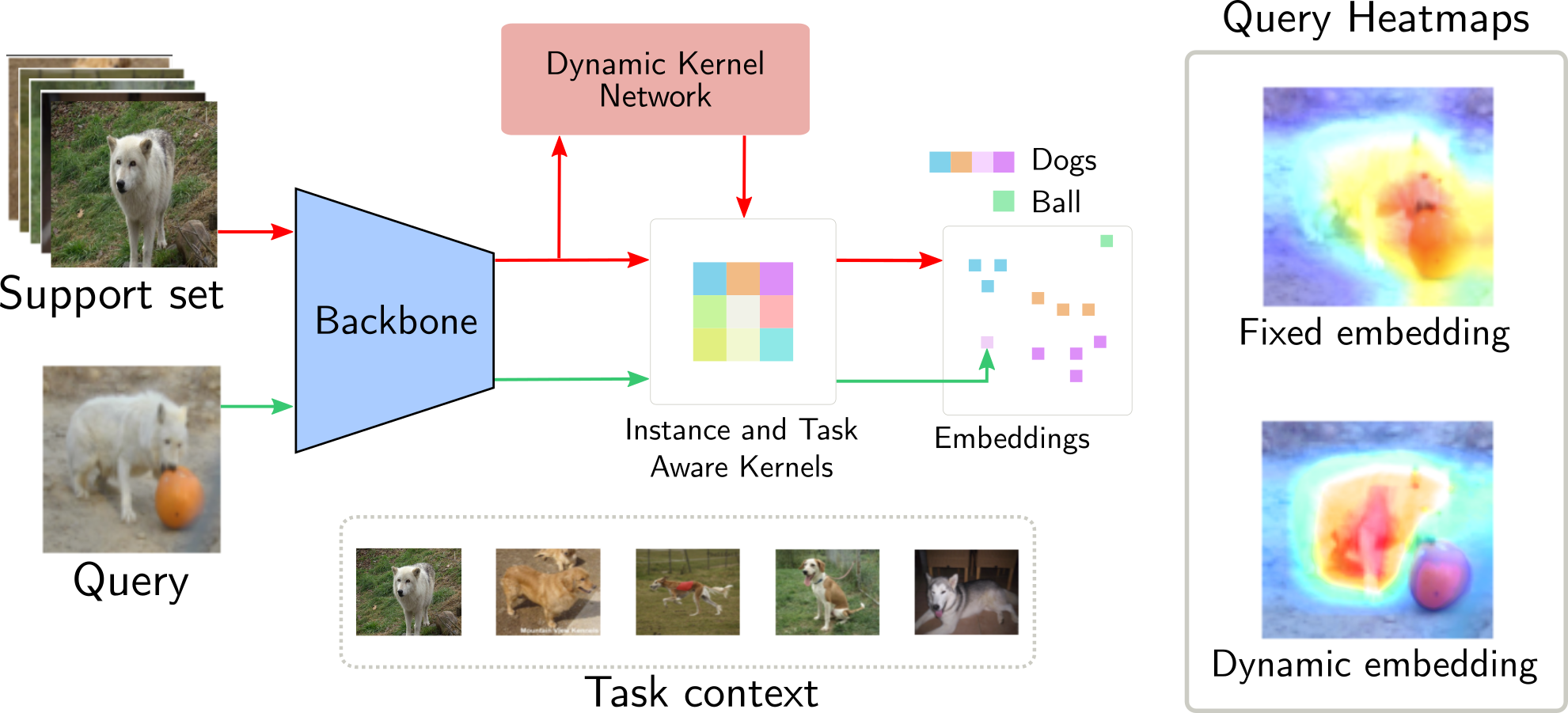 Support set

Query

Backbone

Dynamic Kernel Network

Instance and Task Aware Kernels

Dogs

Ball

Embeddings

Task context

Query Heatmaps

Fixed embedding

Dynamic embedding